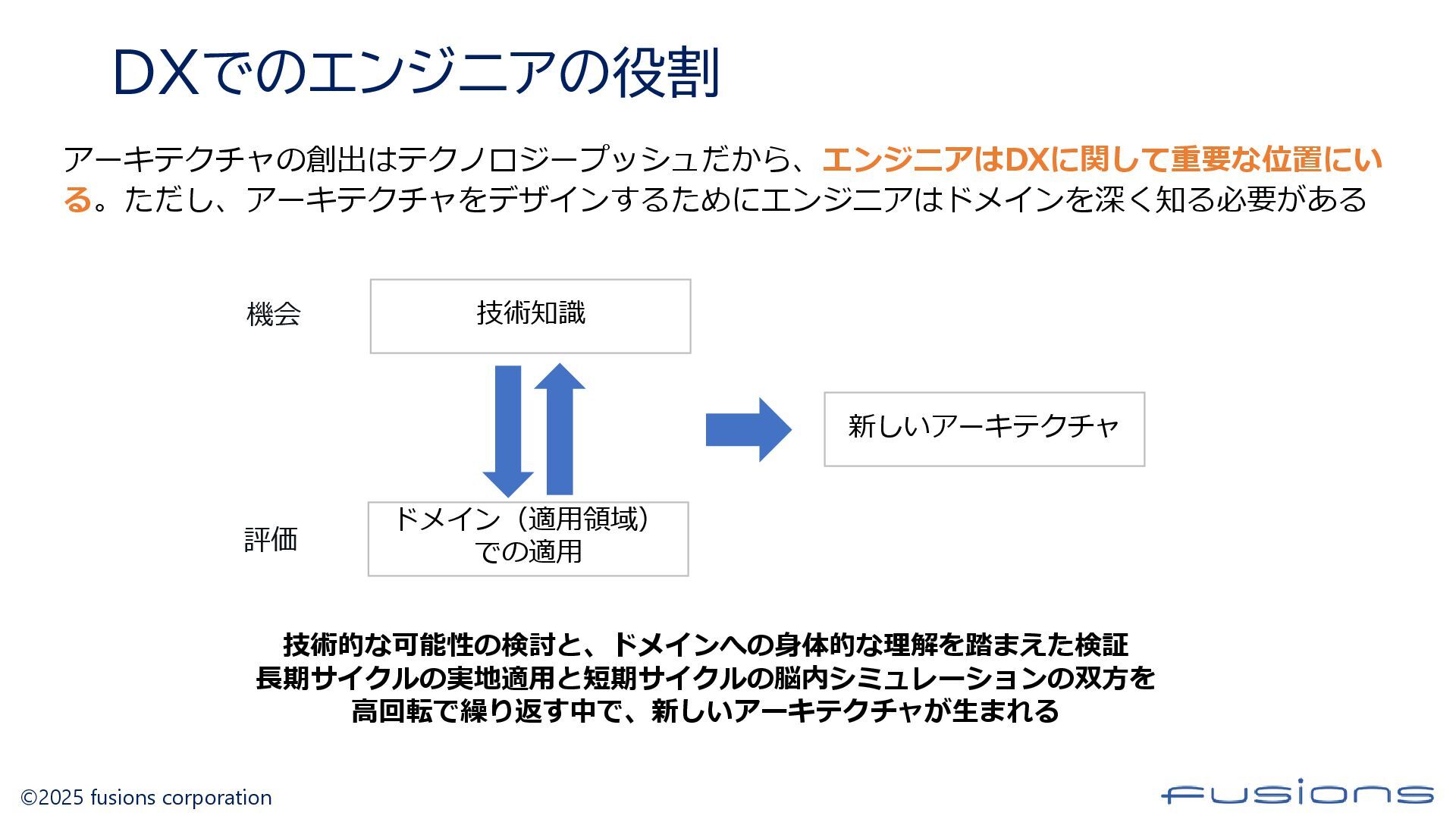 DXでのエンジニアの役割

アーキテクチャの創出はテクノロジープッシュだから、エンジニアはDXに関して重要な位置にいる。ただし、アーキテクチャをデザインするためにエンジニアはドメインを深く知る必要がある

機会

技術知識

新しいアーキテクチャ

評価

ドメイン（適用領域）での適用

技術的な可能性の検討と、ドメインへの身体的な理解を踏まえた検証
長期サイクルの実地適用と短期サイクルの脳内シミュレーションの双方を
高回転で繰り返す中で、新しいアーキテクチャが生まれる

©2025 fusions corporation

fusions